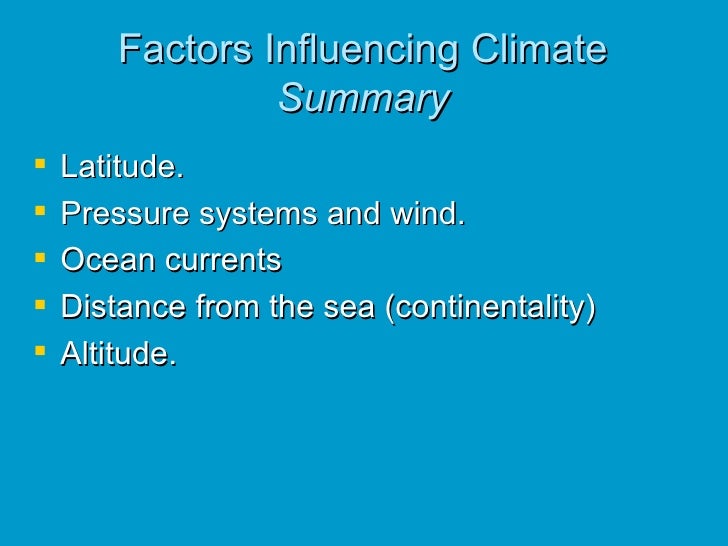 Factors Influencing Climate
Summary

- Latitude.
- Pressure systems and wind.
- Ocean currents
- Distance from the sea (continentality)
- Altitude.